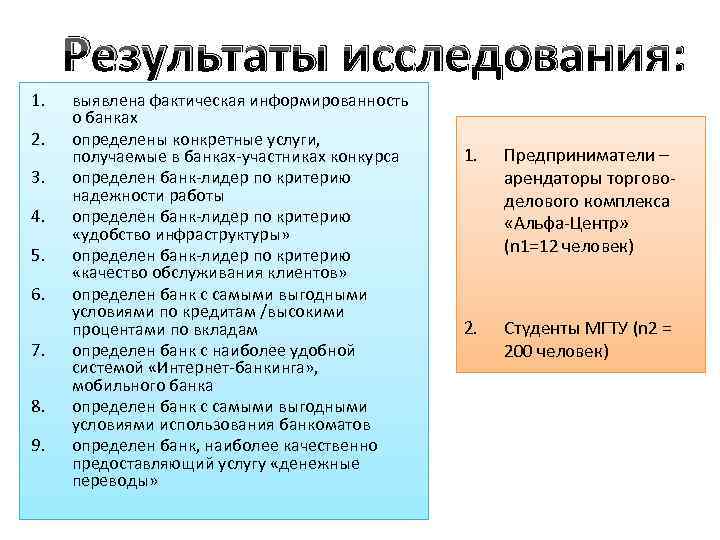 Результаты исследования:

1. выявлена фактическая информированность о банках
2. определены конкретные услуги, получаемые в банках-участниках конкурса
3. определен банк-лидер по критерию надежности работы
4. определен банк-лидер по критерию «удобство инфраструктуры»
5. определен банк-лидер по критерию «качество обслуживания клиентов»
6. определен банк с самыми выгодными условиями по кредитам /высокими процентами по вкладам
7. определен банк с наиболее удобной системой «Интернет-банкинга», мобильного банка
8. определен банк с самыми выгодными условиями использования банкоматов
9. определен банк, наиболее качественно предоставляющий услугу «денежные переводы»

1. Предприниматели – арендаторы торгово-делового комплекса «Альфа-Центр» (n1=12 человек)

2. Студенты МГТУ (n2 = 200 человек)